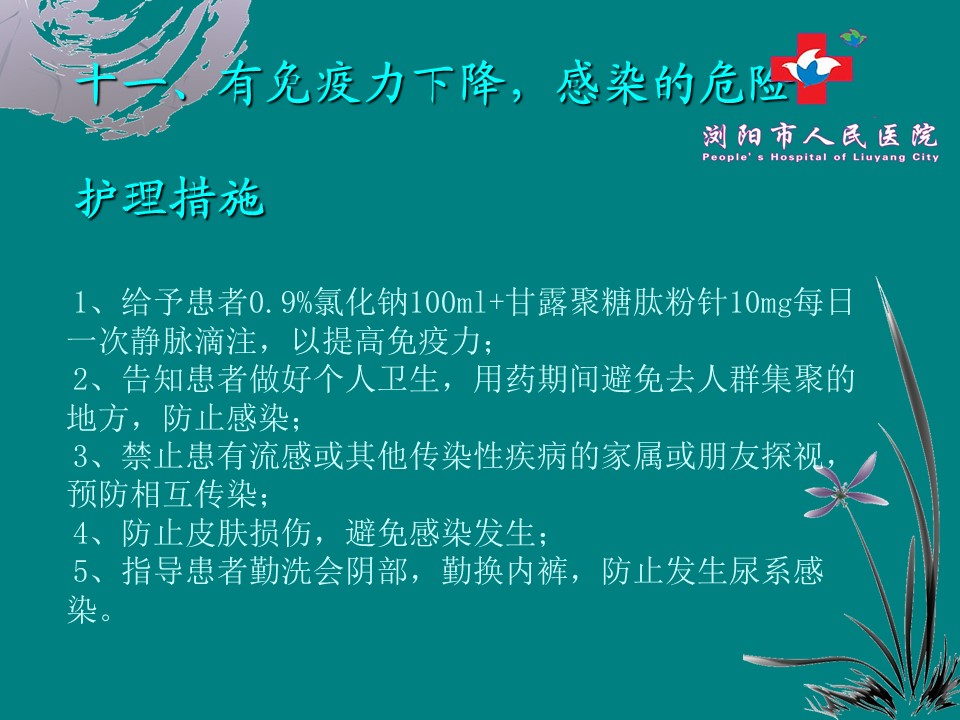 十一、有免疫力下降，感染的危险

浏阳市人民医院
People's Hospital of Liuyang City

护理措施

1、给予患者0.9%氯化钠100ml+甘露聚糖肽粉针10mg每日一次静脉滴注，以提高免疫力；
2、告知患者做好个人卫生，用药期间避免去人群集聚的地方，防止感染；
3、禁止患有流感或其他传染性疾病的家属或朋友探视，预防相互传染；
4、防止皮肤损伤，避免感染发生；
5、指导患者勤洗会阴部，勤换内裤，防止发生尿系感染。